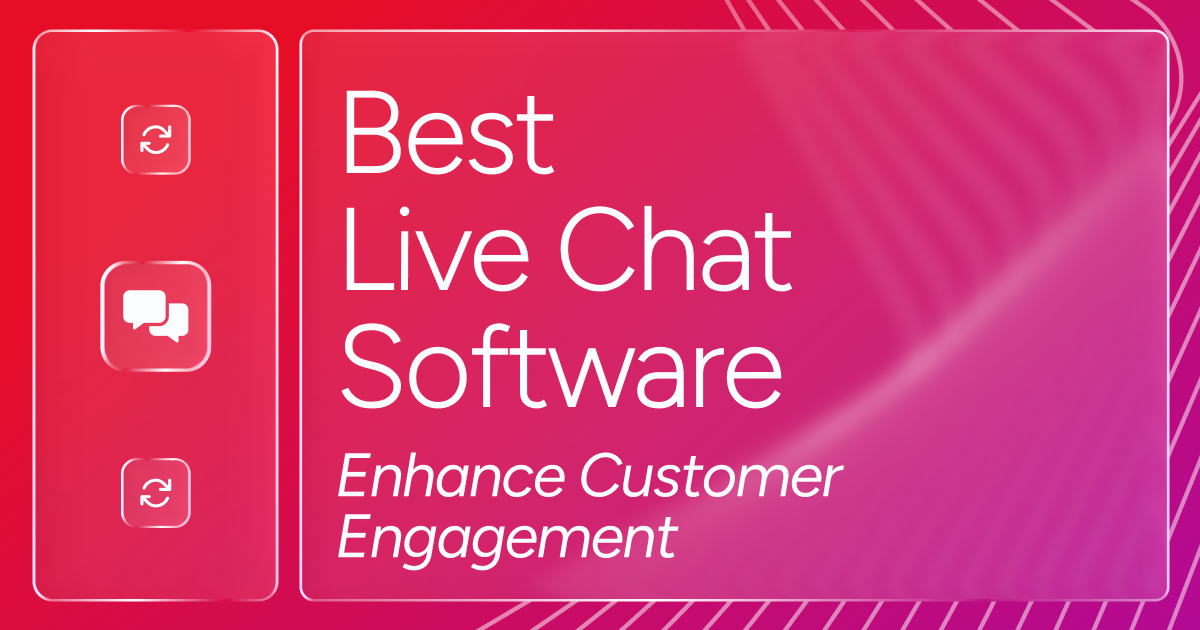 Best
Live Chat
Software

Enhance Customer
Engagement